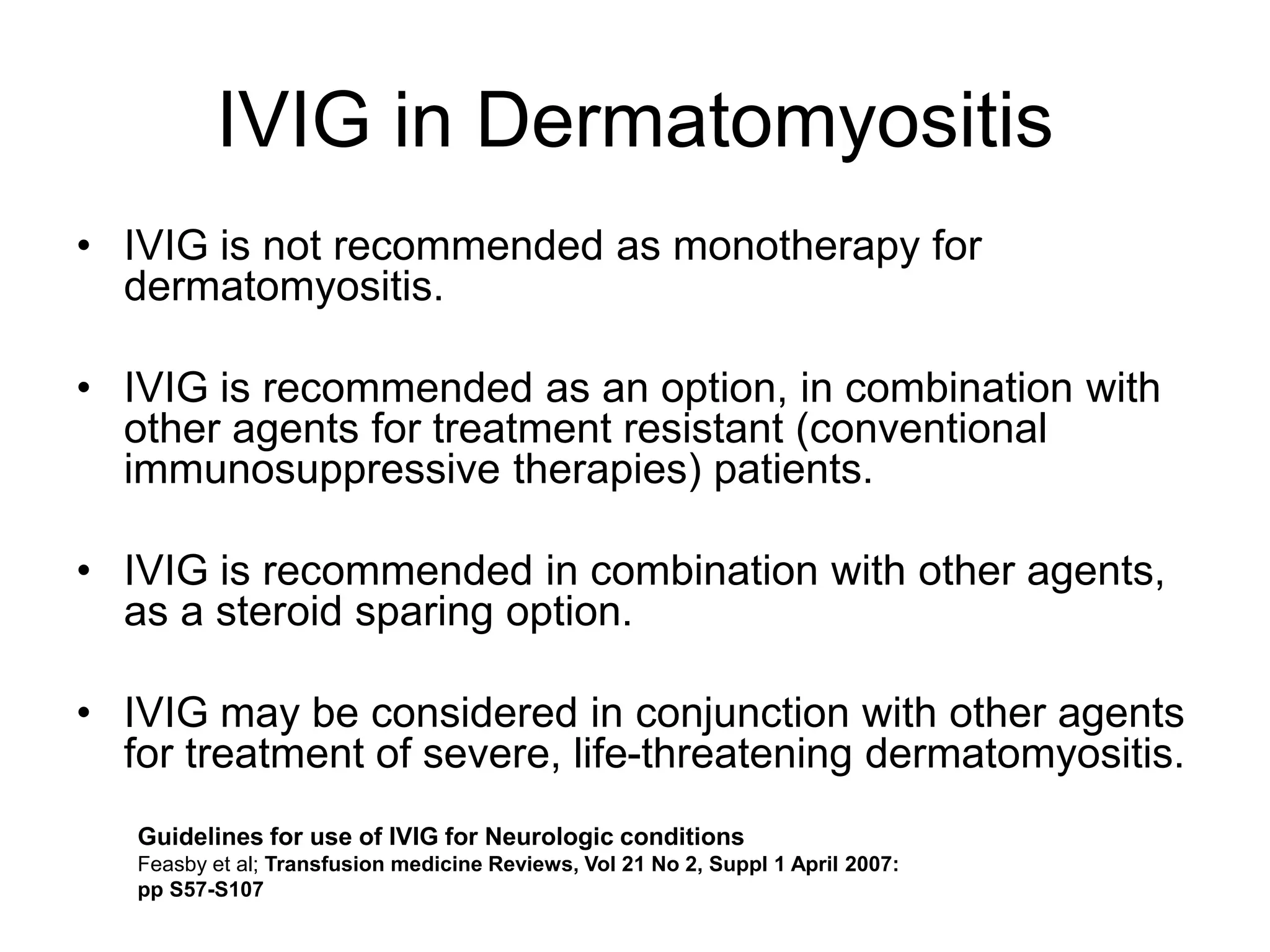 IVIG in Dermatomyositis

• IVIG is not recommended as monotherapy for dermatomyositis.

• IVIG is recommended as an option, in combination with other agents for treatment resistant (conventional immunosuppressive therapies) patients.

• IVIG is recommended in combination with other agents, as a steroid sparing option.

• IVIG may be considered in conjunction with other agents for treatment of severe, life-threatening dermatomyositis.

Guidelines for use of IVIG for Neurologic conditions
Feasby et al; Transfusion medicine Reviews, Vol 21 No 2, Suppl 1 April 2007: pp S57-S107